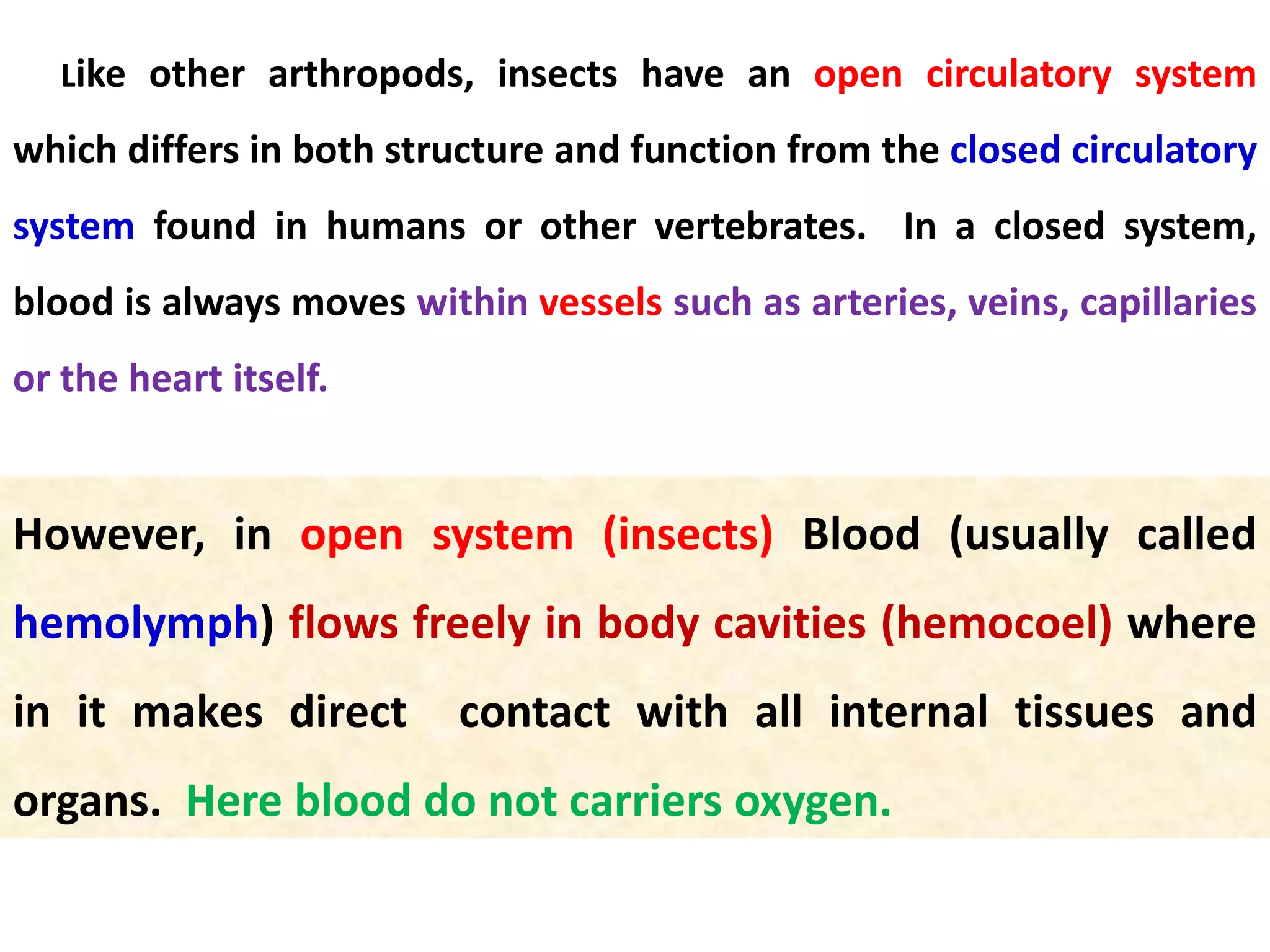 Like other arthropods, insects have an open circulatory system which differs in both structure and function from the closed circulatory system found in humans or other vertebrates. In a closed system, blood is always moves within vessels such as arteries, veins, capillaries or the heart itself.

However, in open system (insects) Blood (usually called hemolymph) flows freely in body cavities (hemocoel) where in it makes direct contact with all internal tissues and organs. Here blood do not carriers oxygen.